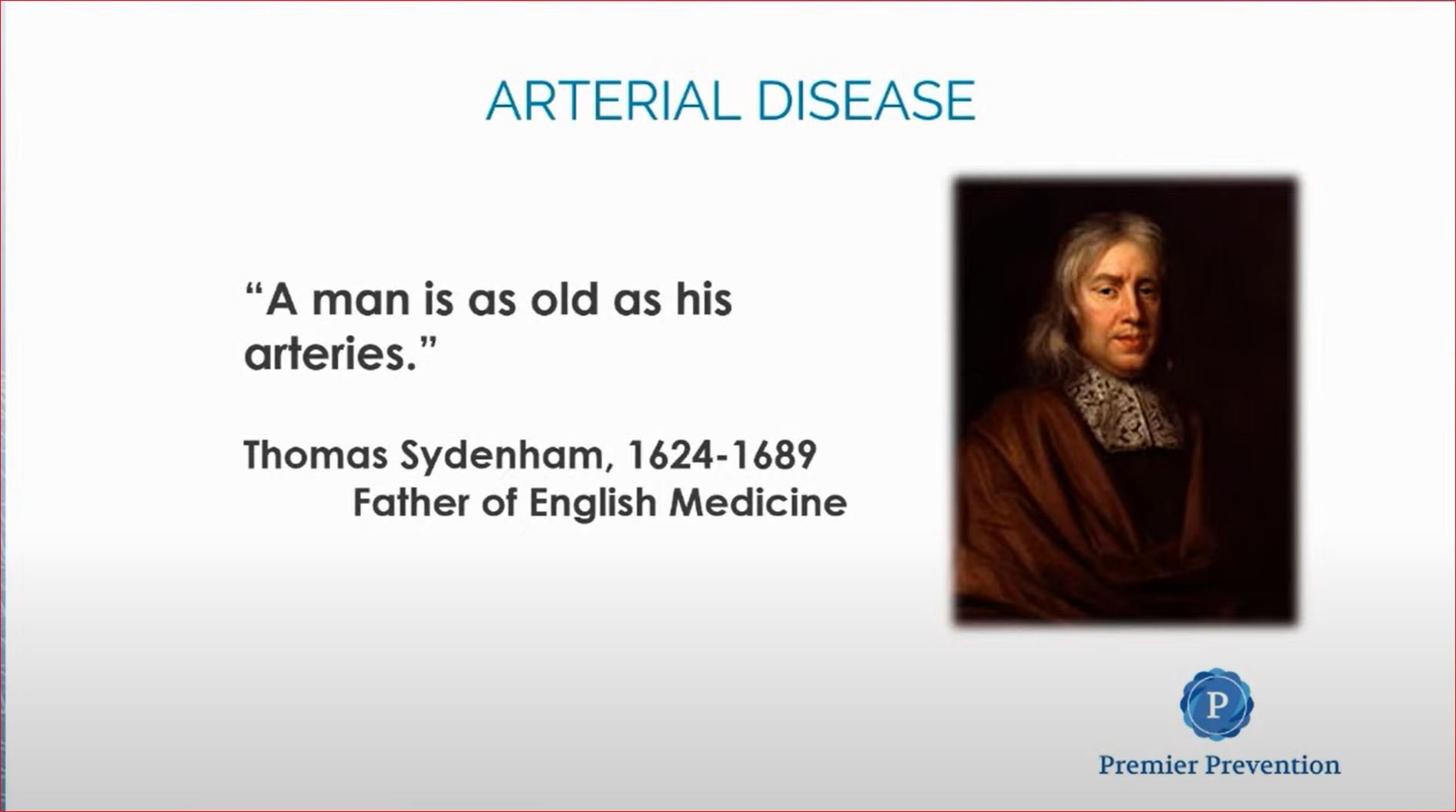 ARTERIAL DISEASE

“A man is as old as his arteries.”

Thomas Sydenham, 1624-1689
Father of English Medicine

P

Premier Prevention